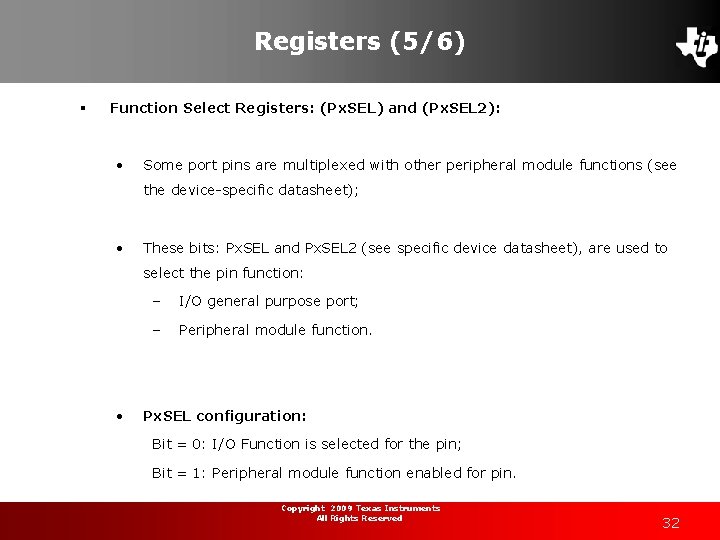 Registers (5/6)

▪ Function Select Registers: (PxSEL) and (PxSEL2):

• Some port pins are multiplexed with other peripheral module functions (see the device-specific datasheet);

• These bits: PxSEL and PxSEL2 (see specific device datasheet), are used to select the pin function:

– I/O general purpose port;

– Peripheral module function.

• PxSEL configuration:

Bit = 0: I/O Function is selected for the pin;

Bit = 1: Peripheral module function enabled for pin.

Copyright 2009 Texas Instruments
All Rights Reserved

32